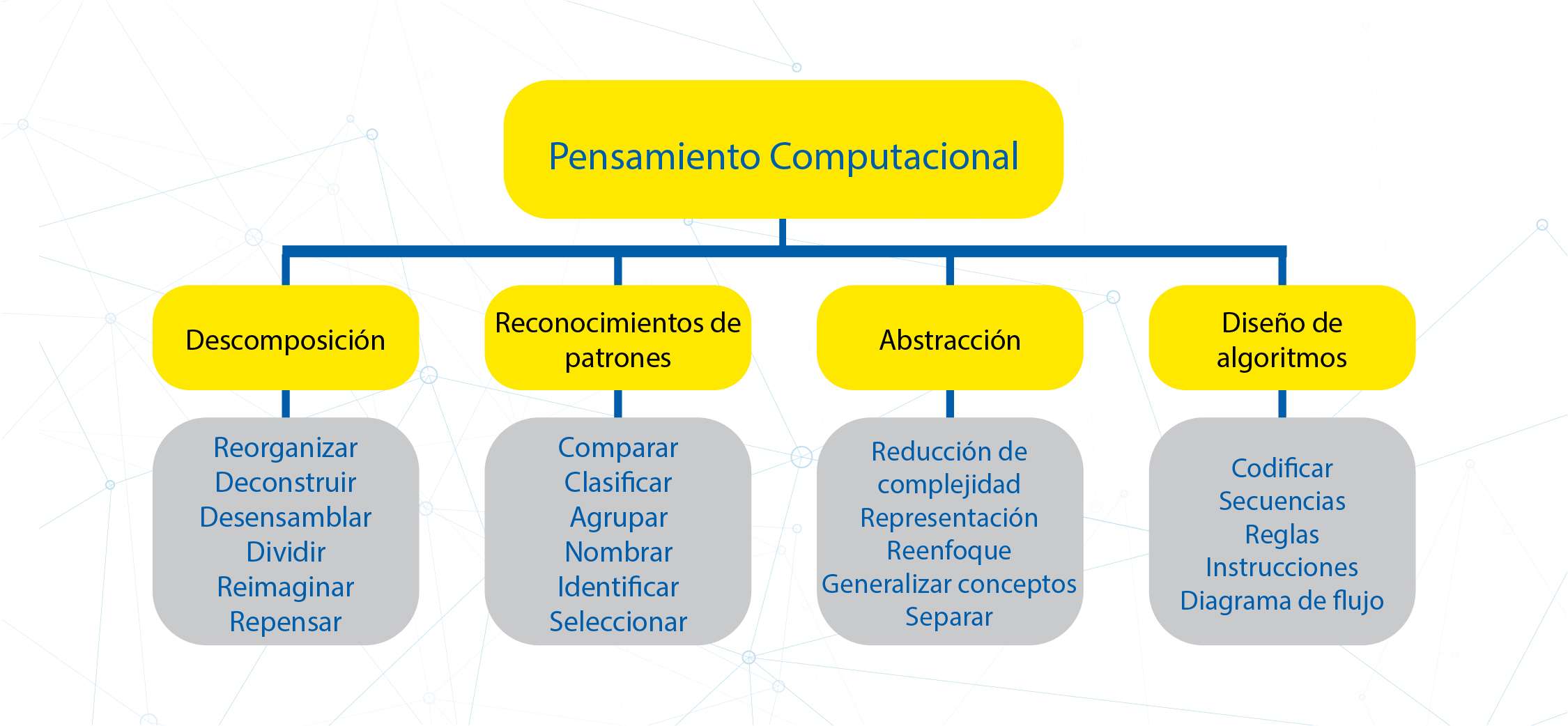 Pensamiento Computacional

Descomposición

Reorganizar
Deconstruir
Desensamblar
Dividir
Reimaginar
Repensar

Reconocimientos de patrones

Comparar
Clasificar
Agrupar
Nombrar
Identificar
Seleccionar

Abstracción

Reducción de complejidad
Representación
Reenfoque
Generalizar conceptos
Separar

Diseño de algoritmos

Codificar
Secuencias
Reglas
Instrucciones
Diagrama de flujo